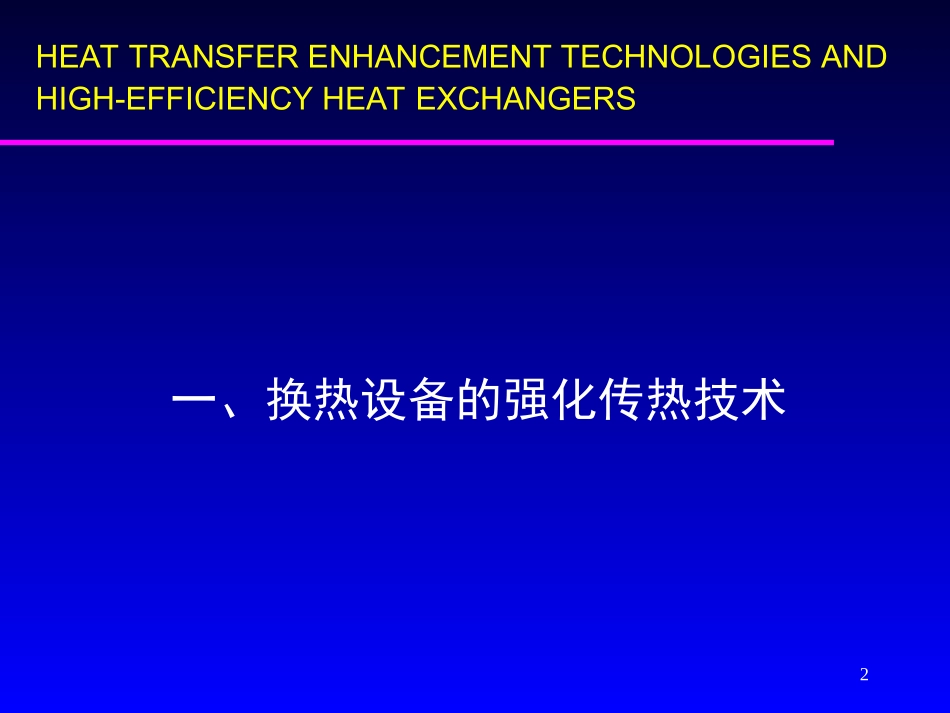 HEAT TRANSFER ENHANCEMENT TECHNOLOGIES AND HIGH-EFFICIENCY HEAT EXCHANGERS

一、换热设备的强化传热技术

2